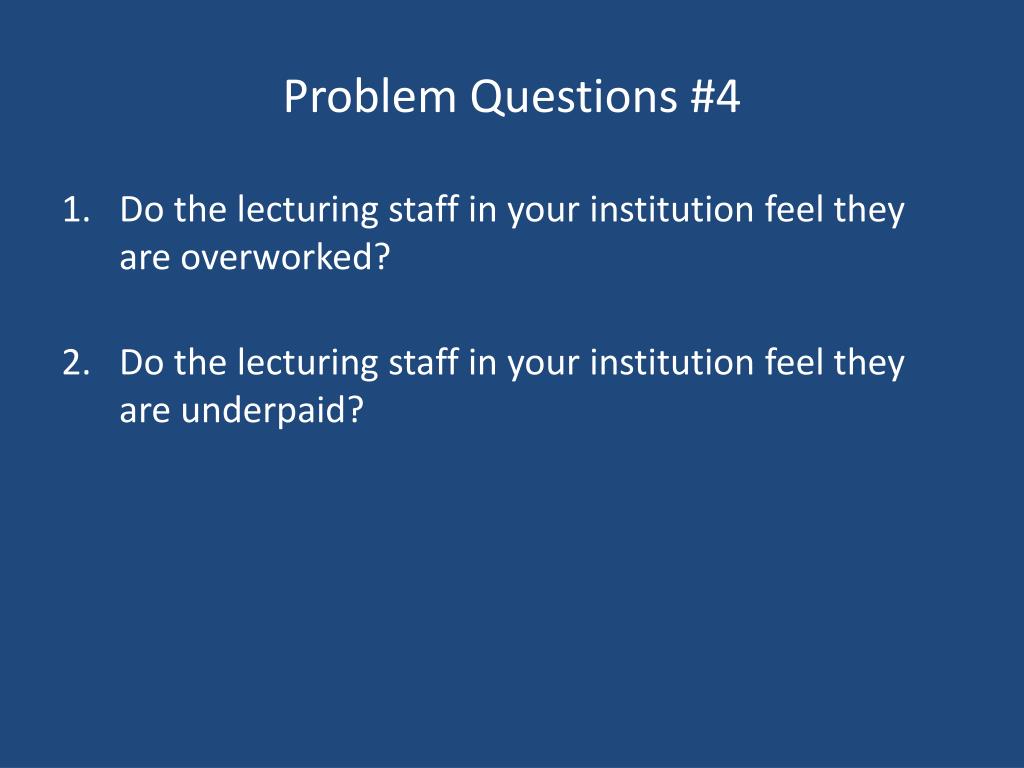 Problem Questions #4

1. Do the lecturing staff in your institution feel they are overworked?

2. Do the lecturing staff in your institution feel they are underpaid?